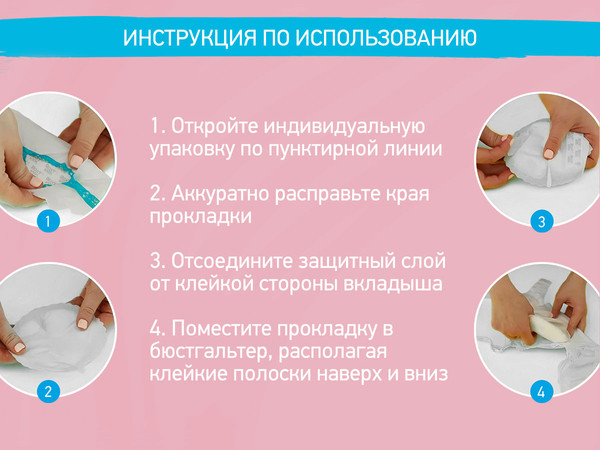 ИНСТРУКЦИЯ ПО ИСПОЛЬЗОВАНИЮ

1. Откройте индивидуальную упаковку по пунктирной линии

2. Аккуратно расправьте края прокладки

3. Отсоедините защитный слой от клейкой стороны вкладыша

4. Поместите прокладку в бюстгальтер, располагая клейкие полоски наверх и вниз

1

2

3

4